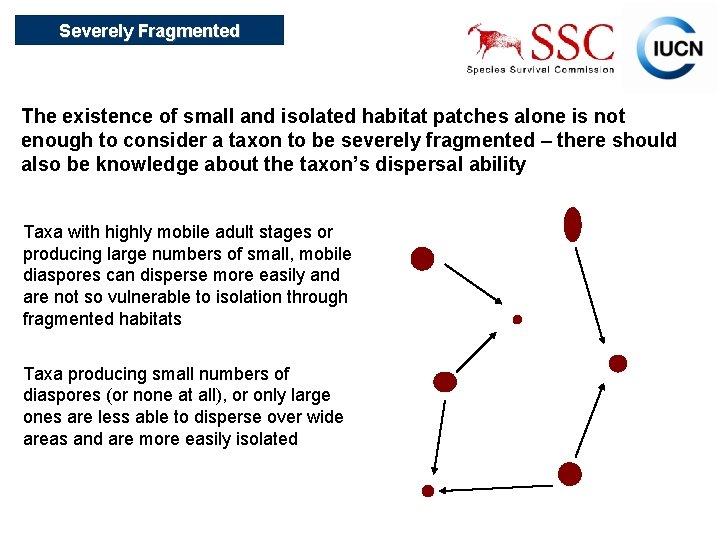 Severely Fragmented

SSC
Species Survival Commission

IUCN

The existence of small and isolated habitat patches alone is not enough to consider a taxon to be severely fragmented – there should also be knowledge about the taxon's dispersal ability

Taxa with highly mobile adult stages or producing large numbers of small, mobile diaspores can disperse more easily and are not so vulnerable to isolation through fragmented habitats

Taxa producing small numbers of diaspores (or none at all), or only large ones are less able to disperse over wide areas and are more easily isolated